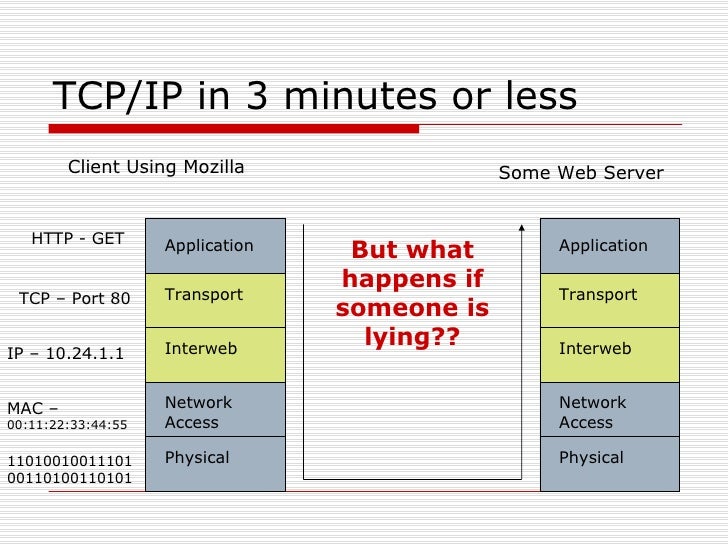 TCP/IP in 3 minutes or less

Client Using Mozilla

Some Web Server

HTTP - GET

TCP – Port 80

IP – 10.24.1.1

MAC – 00:11:22:33:44:55

11010010011101
00110100110101

Application

Transport

Interweb

Network Access

Physical

But what happens if someone is lying??

Application

Transport

Interweb

Network Access

Physical